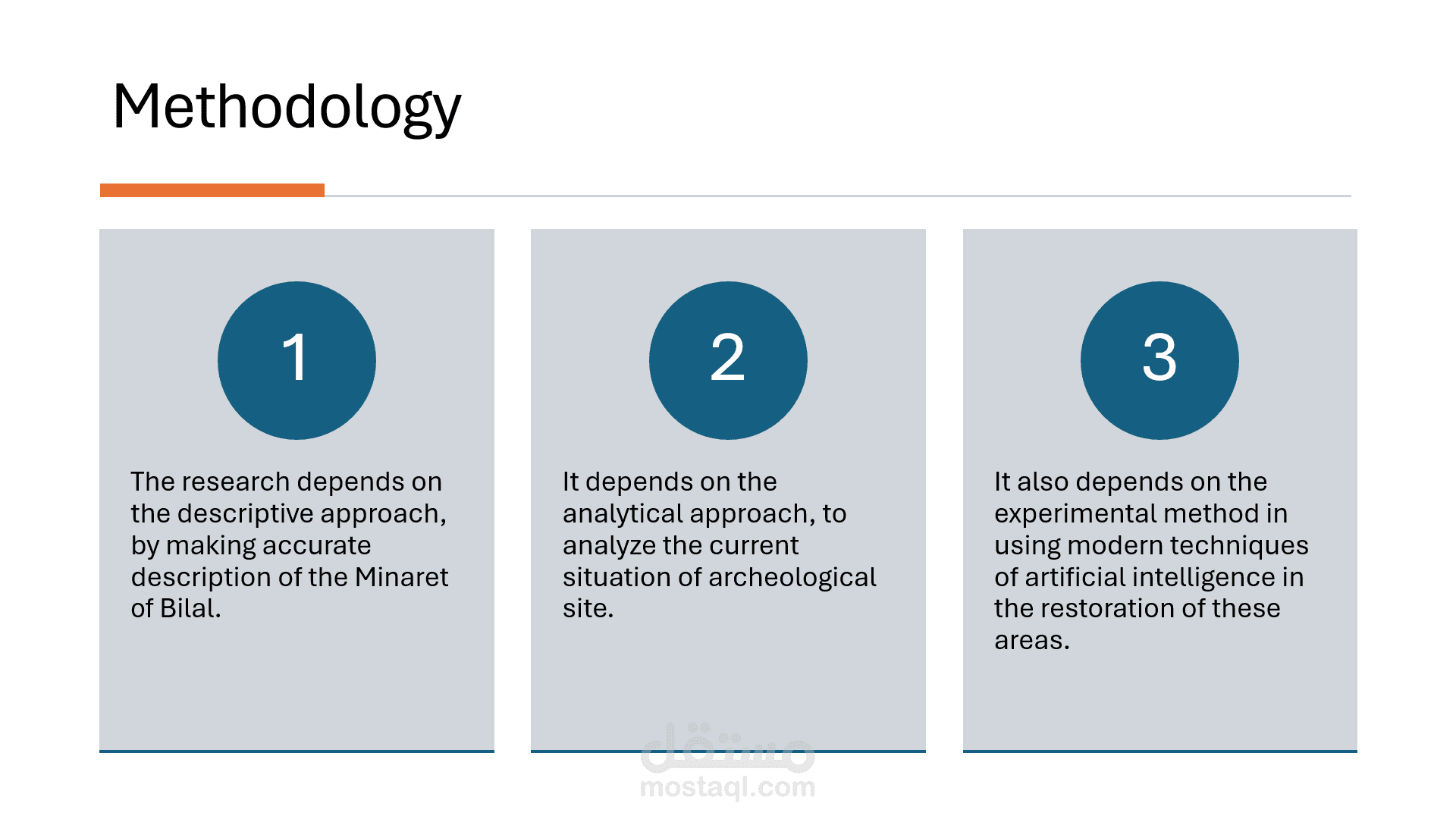 Methodology

1

The research depends on the descriptive approach, by making accurate description of the Minaret of Bilal.

2

It depends on the analytical approach, to analyze the current situation of archeological site.

3

It also depends on the experimental method in using modern techniques of artificial intelligence in the restoration of these areas.

مستقل
mostaql.com